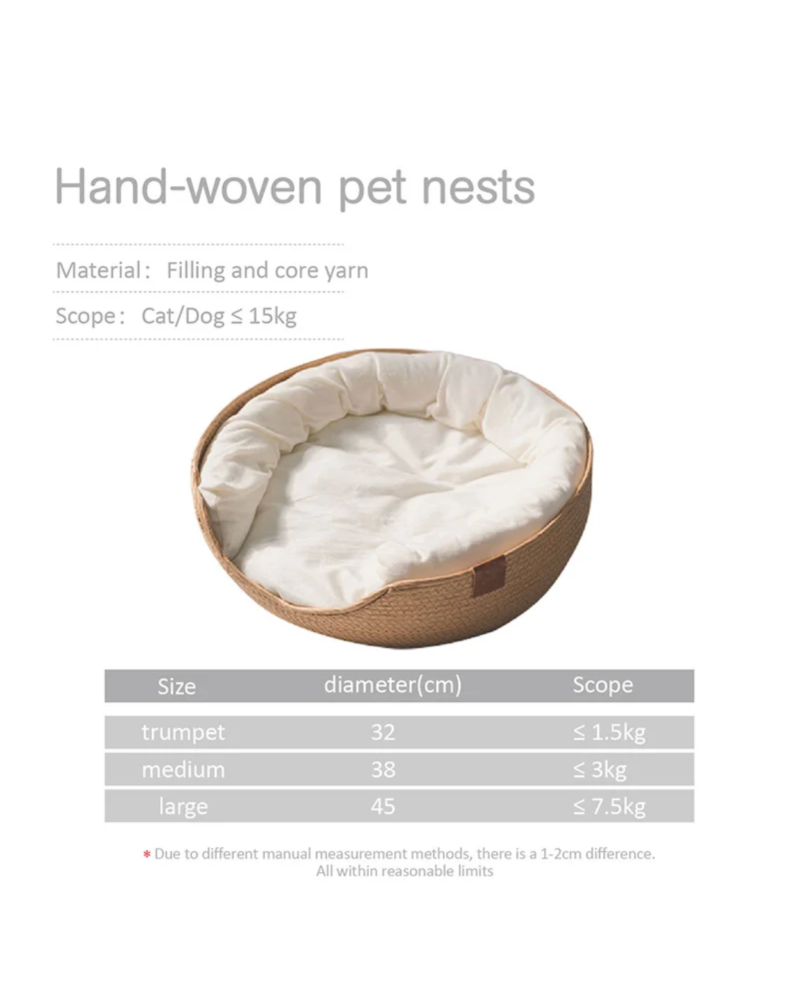 Hand-woven pet nests

Material: Filling and core yarn

Scope: Cat/Dog ≤ 15kg

| Size | diameter(cm) | Scope |
|---|---|---|
| trumpet | 32 | ≤ 1.5kg |
| medium | 38 | ≤ 3kg |
| large | 45 | ≤ 7.5kg |

* Due to different manual measurement methods, there is a 1-2cm difference. All within reasonable limits